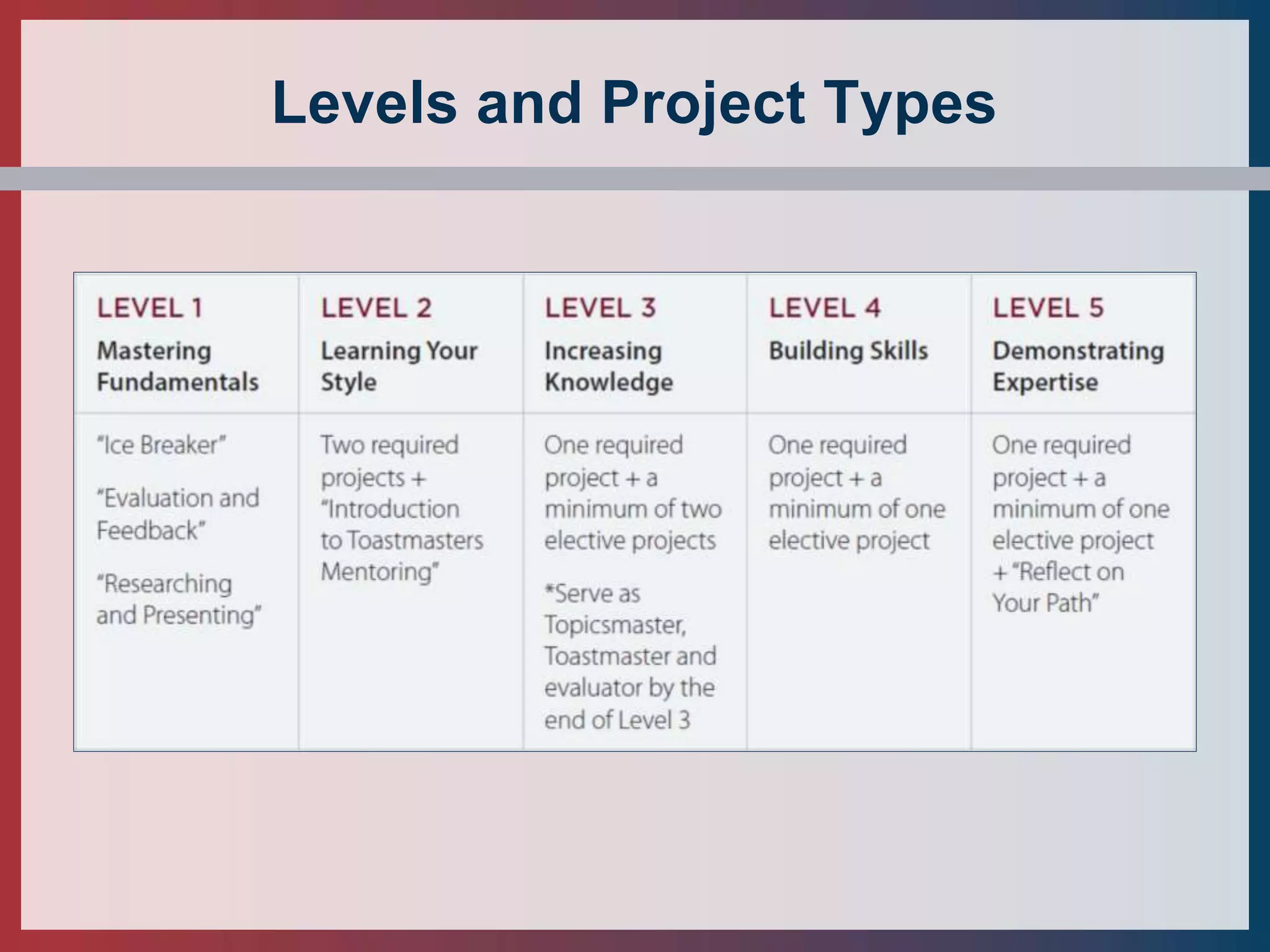 Levels and Project Types

| LEVEL 1 Mastering Fundamentals | LEVEL 2 Learning Your Style | LEVEL 3 Increasing Knowledge | LEVEL 4 Building Skills | LEVEL 5 Demonstrating Expertise |
|---|---|---|---|---|
| "Ice Breaker" "Evaluation and Feedback" "Researching and Presenting" | Two required projects + "Introduction to Toastmasters Mentoring" | One required project + a minimum of two elective projects *Serve as Topicsmaster, Toastmaster and evaluator by the end of Level 3 | One required project + a minimum of one elective project | One required project + a minimum of one elective project + "Reflect on Your Path" |